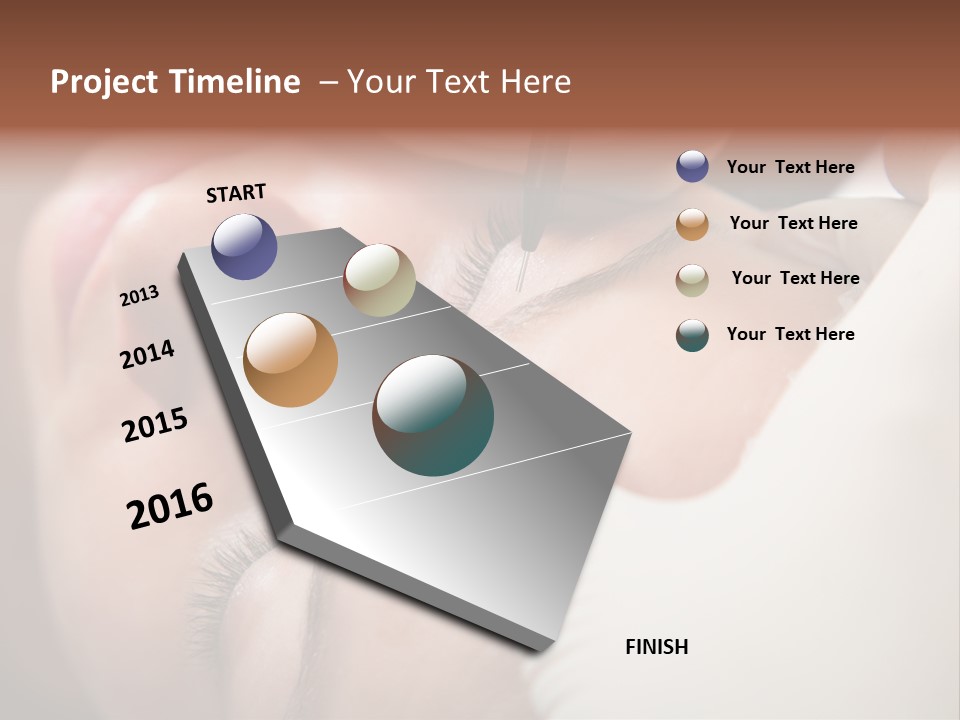 Project Timeline – Your Text Here

START

2013

2014

2015

2016

FINISH

Your Text Here

Your Text Here

Your Text Here

Your Text Here